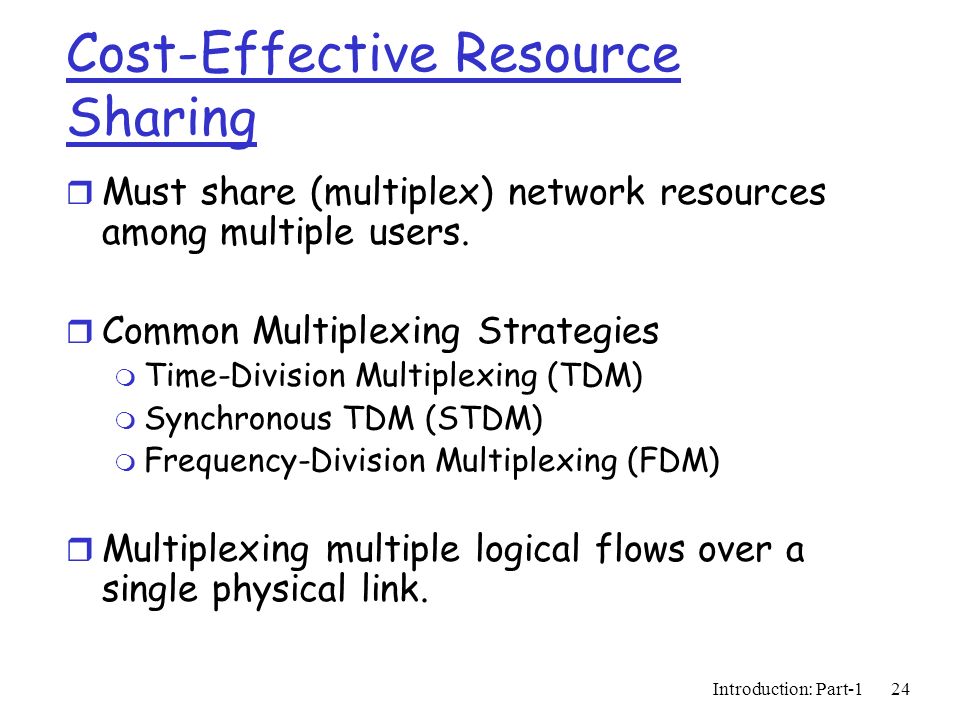 Cost-Effective Resource Sharing

Must share (multiplex) network resources among multiple users.

Common Multiplexing Strategies
Time-Division Multiplexing (TDM)
Synchronous TDM (STDM)
Frequency-Division Multiplexing (FDM)

Multiplexing multiple logical flows over a single physical link.

Introduction: Part-1 24